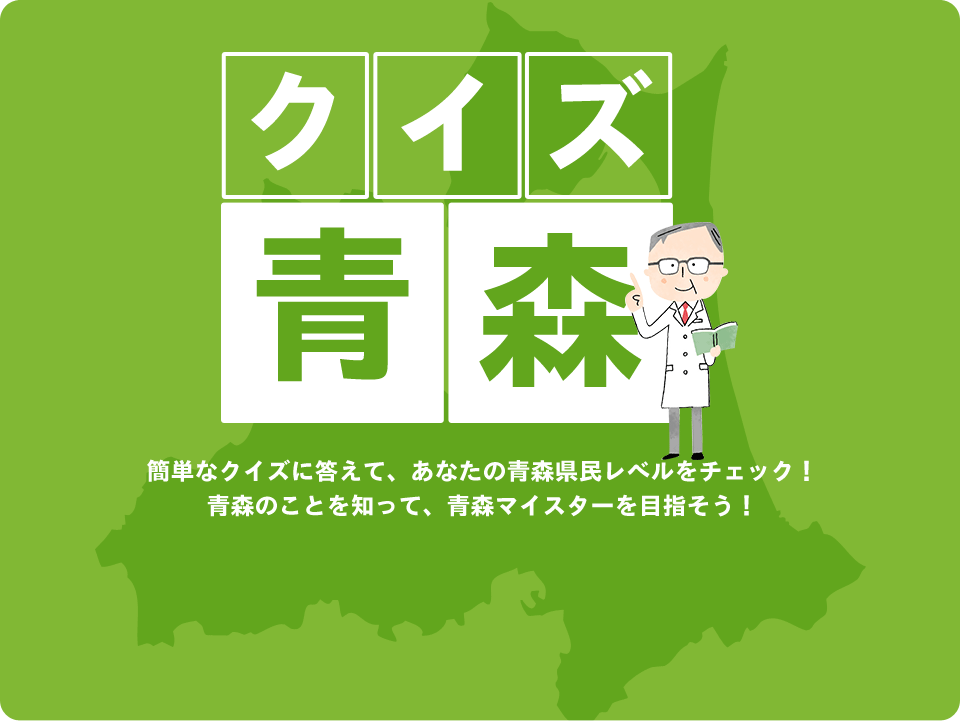 クイズ
青森

簡単なクイズに答えて、あなたの青森県民レベルをチェック！
青森のことを知って、青森マイスターを目指そう！